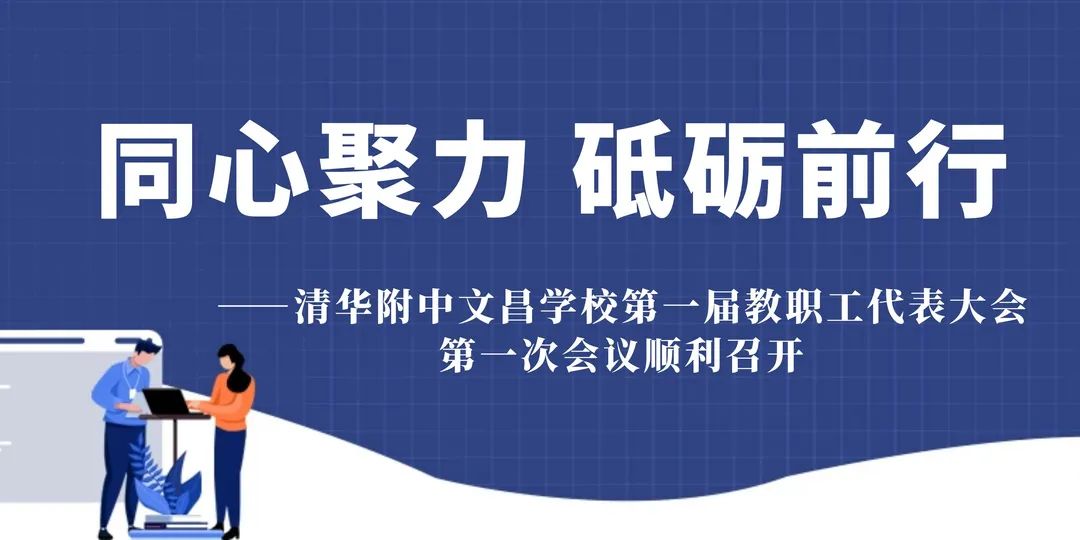 同心聚力 砥砺前行

——清华附中文昌学校第一届教职工代表大会第一次会议顺利召开